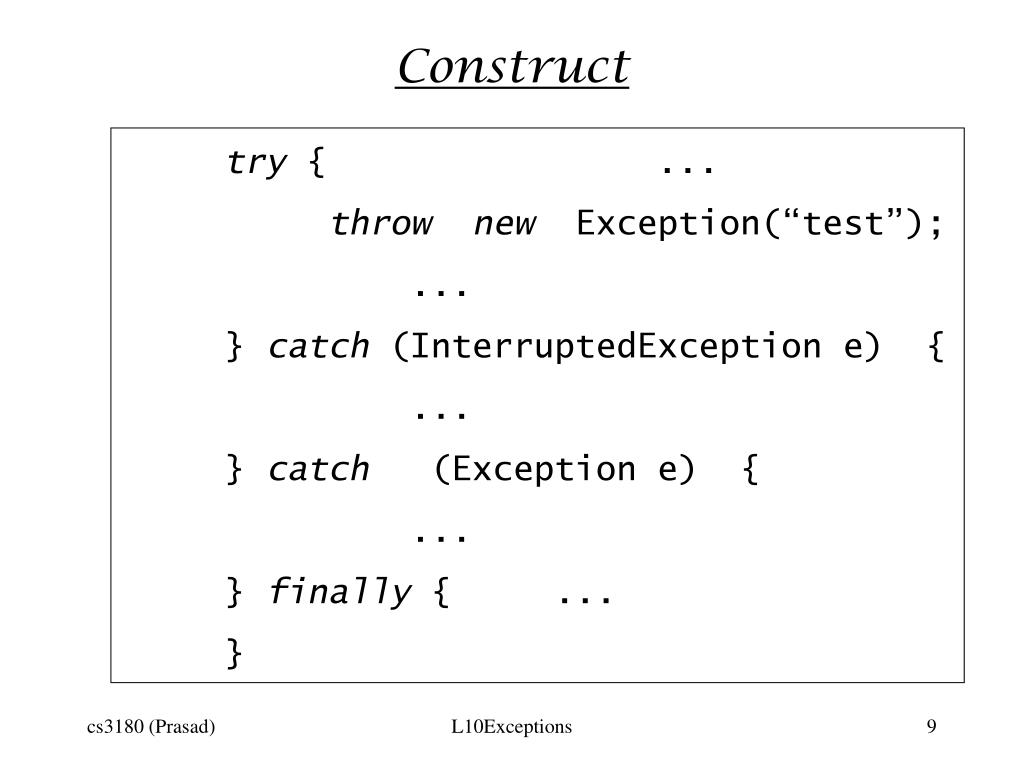 Construct

try { ...
throw new Exception(“test”);
...
} catch (InterruptedException e) {
...
} catch (Exception e) {
...
} finally { ...
}

cs3180 (Prasad)

L10Exceptions

9